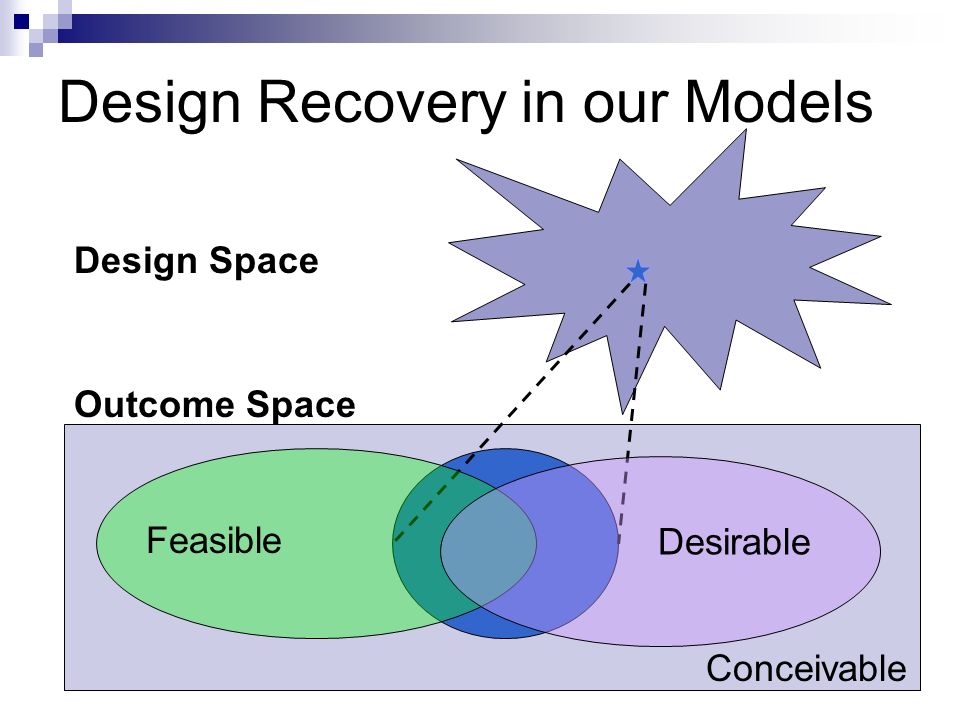 Design Recovery in our Models

Design Space

Outcome Space

Feasible

Desirable

Conceivable